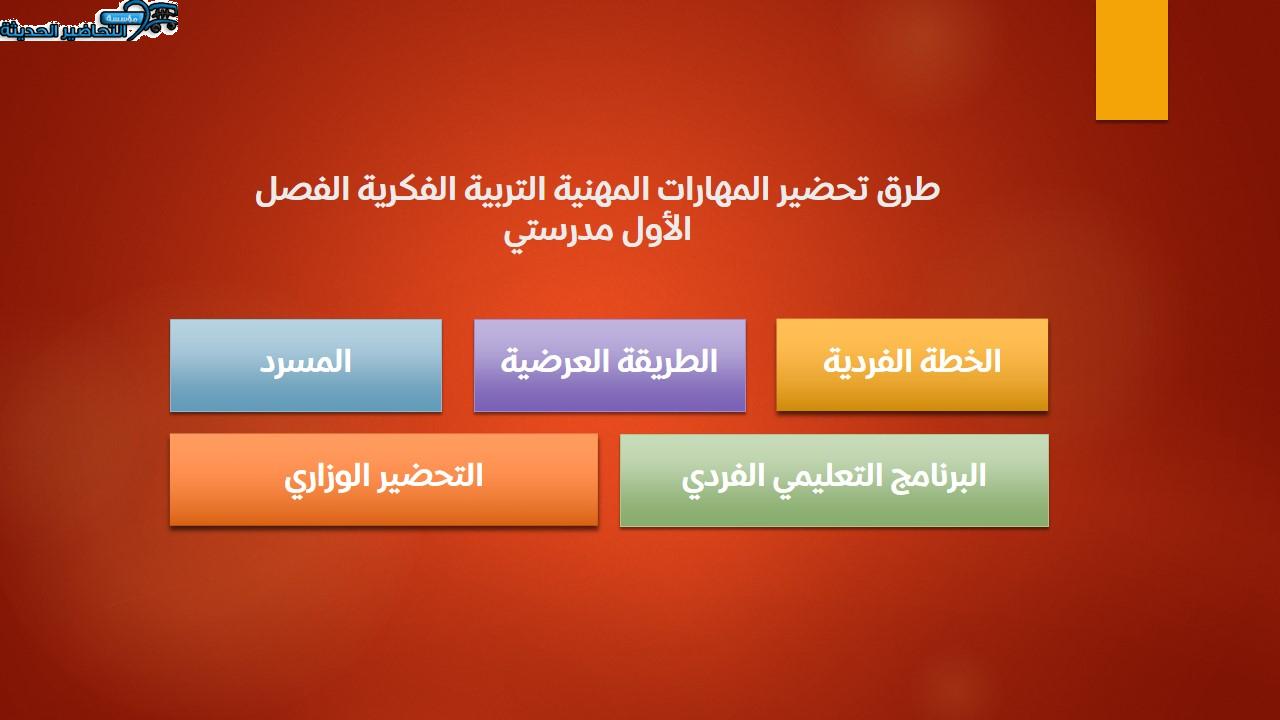 مؤسسة التحاضير الحديثة

طرق تحضير المهارات المهنية التربية الفكرية الفصل الأول مدرستي

الخطة الفردية

الطريقة العرضية

المسرد

البرنامج التعليمي الفردي

التحضير الوزاري